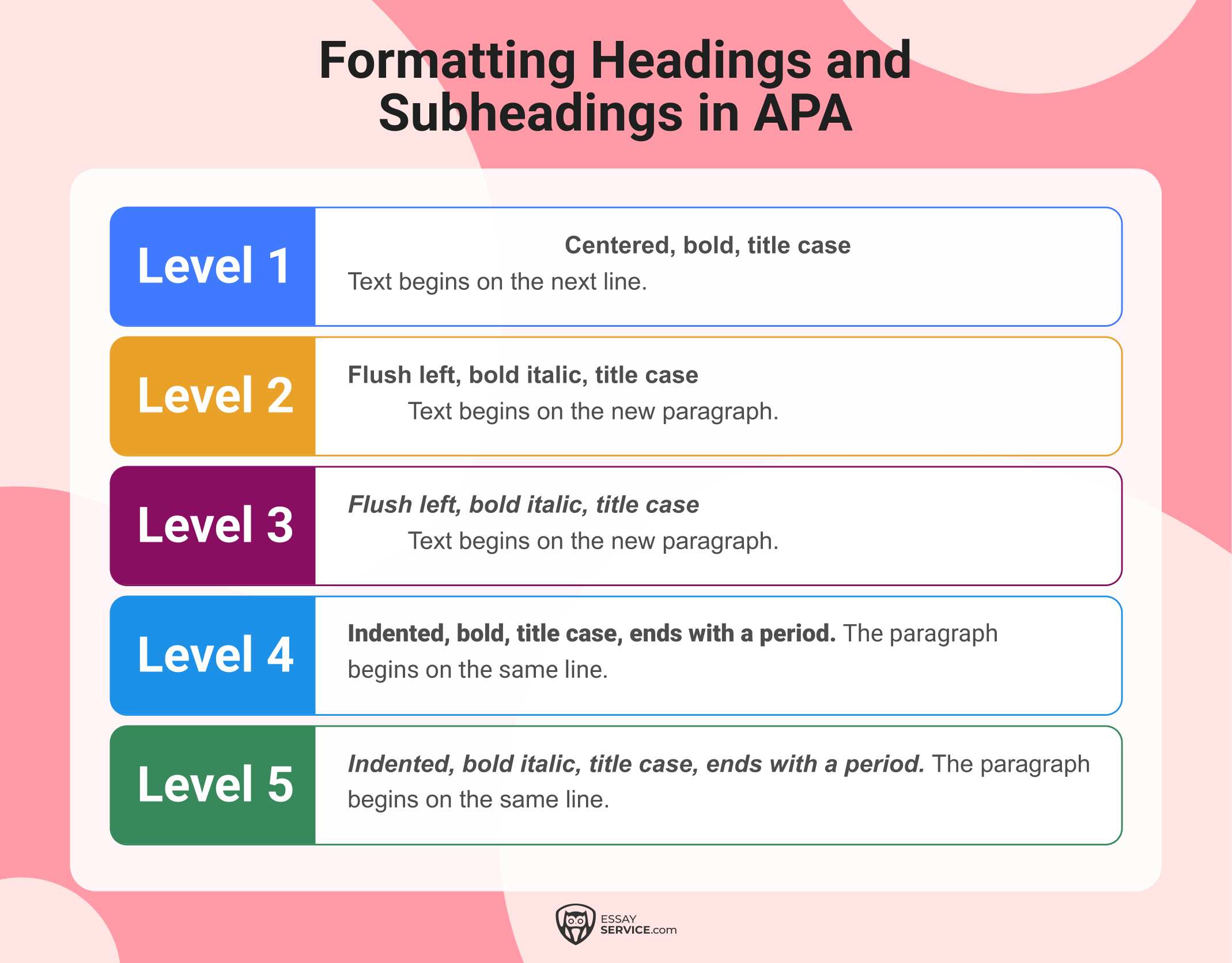 Formatting Headings and Subheadings in APA

Level 1

Centered, bold, title case

Text begins on the next line.

Level 2

Flush left, bold italic, title case

Text begins on the new paragraph.

Level 3

Flush left, bold italic, title case

Text begins on the new paragraph.

Level 4

Indented, bold, title case, ends with a period. The paragraph begins on the same line.

Level 5

Indented, bold italic, title case, ends with a period. The paragraph begins on the same line.

ESSAY SERVICE.com